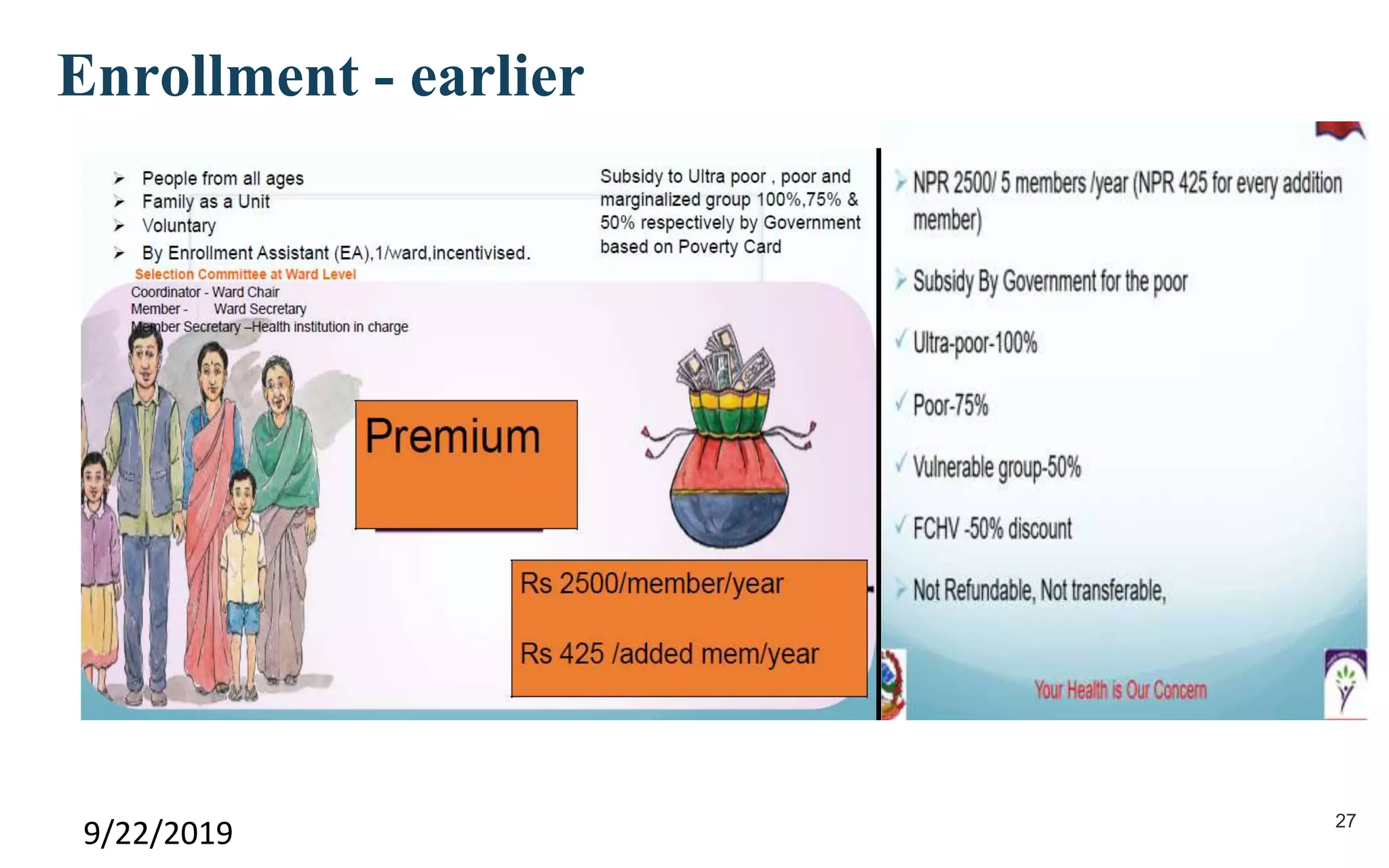 Enrollment - earlier

➢ People from all ages
➢ Family as a Unit
➢ Voluntary
➢ By Enrollment Assistant (EA),1/ward,incentivised.

Selection Committee at Ward Level
Coordinator - Ward Chair
Member - Ward Secretary
Member Secretary –Health institution in charge

Subsidy to Ultra poor , poor and marginalized group 100%,75% & 50% respectively by Government based on Poverty Card

Premium

Rs 2500/member/year

Rs 425 /added mem/year

➢ NPR 2500/ 5 members /year (NPR 425 for every addition member)

➢ Subsidy By Government for the poor

✓ Ultra-poor-100%

✓ Poor-75%

✓ Vulnerable group-50%

✓ FCHV -50% discount

➢ Not Refundable, Not transferable,

Your Health is Our Concern

9/22/2019

27